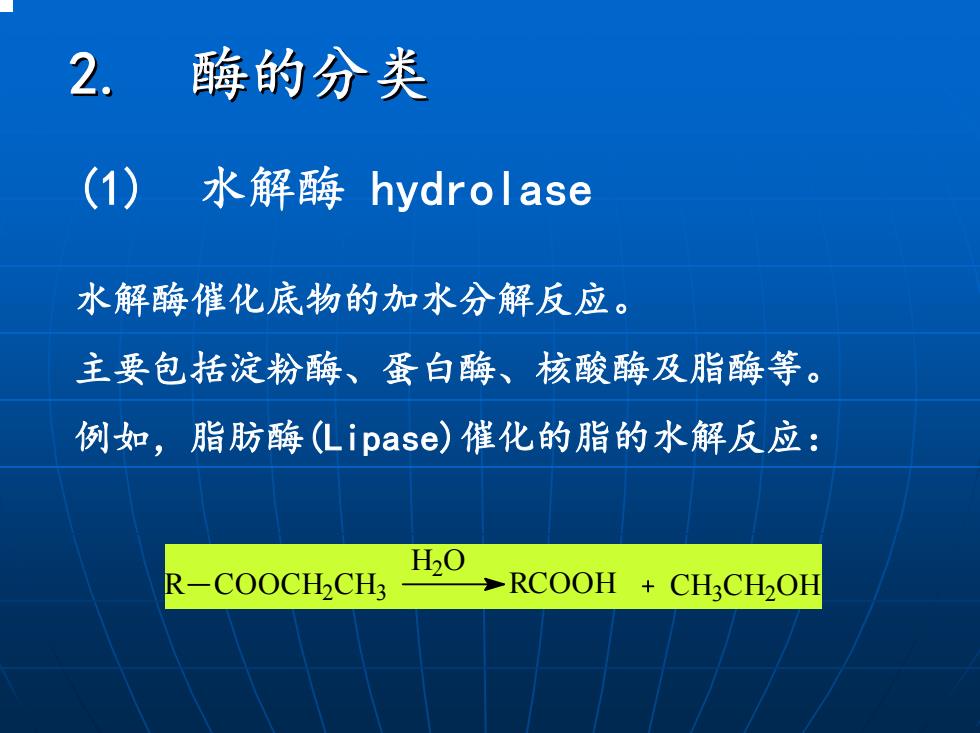 2. 酶的分类

(1) 水解酶 hydrolase

水解酶催化底物的加水分解反应。

主要包括淀粉酶、蛋白酶、核酸酶及脂酶等。

例如，脂肪酶(Lipase)催化的脂的水解反应：

$R-COOCH_2CH_3 \xrightarrow{H_2O} RCOOH + CH_3CH_2OH$